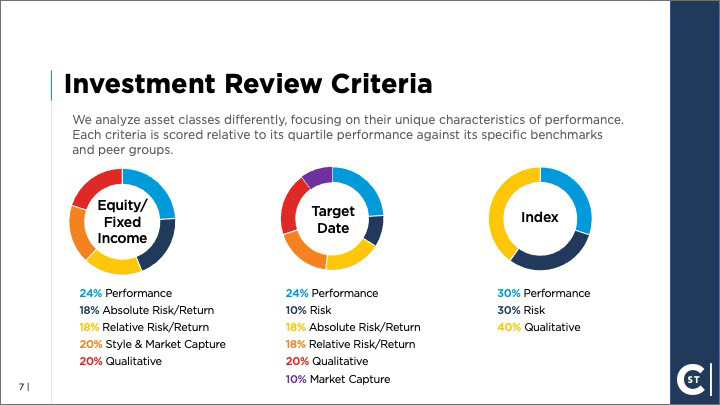 Investment Review Criteria

We analyze asset classes differently, focusing on their unique characteristics of performance. Each criteria is scored relative to its quartile performance against its specific benchmarks and peer groups.

Equity/ Fixed Income

24% Performance
18% Absolute Risk/Return
18% Relative Risk/Return
20% Style & Market Capture
20% Qualitative

Target Date

24% Performance
10% Risk
18% Absolute Risk/Return
18% Relative Risk/Return
20% Qualitative
10% Market Capture

Index

30% Performance
30% Risk
40% Qualitative

7 |

C ST